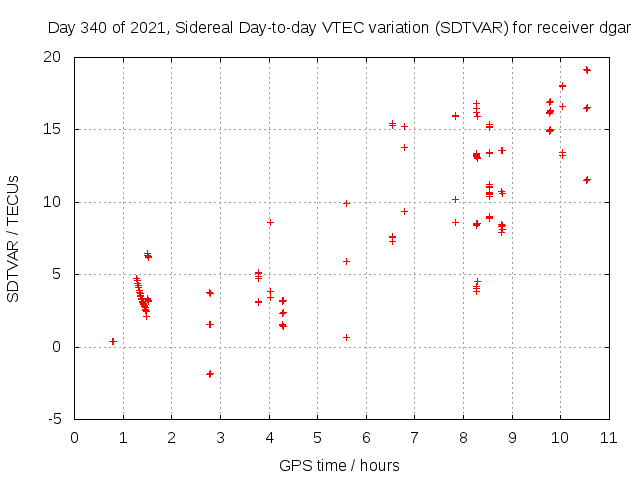 Day 340 of 2021, Sidereal Day-to-day VTEC variation (SDTVAR) for receiver dgar

SDTVAR / TECUs

20
15
10
5
0
-5

0 1 2 3 4 5 6 7 8 9 10 11

GPS time / hours